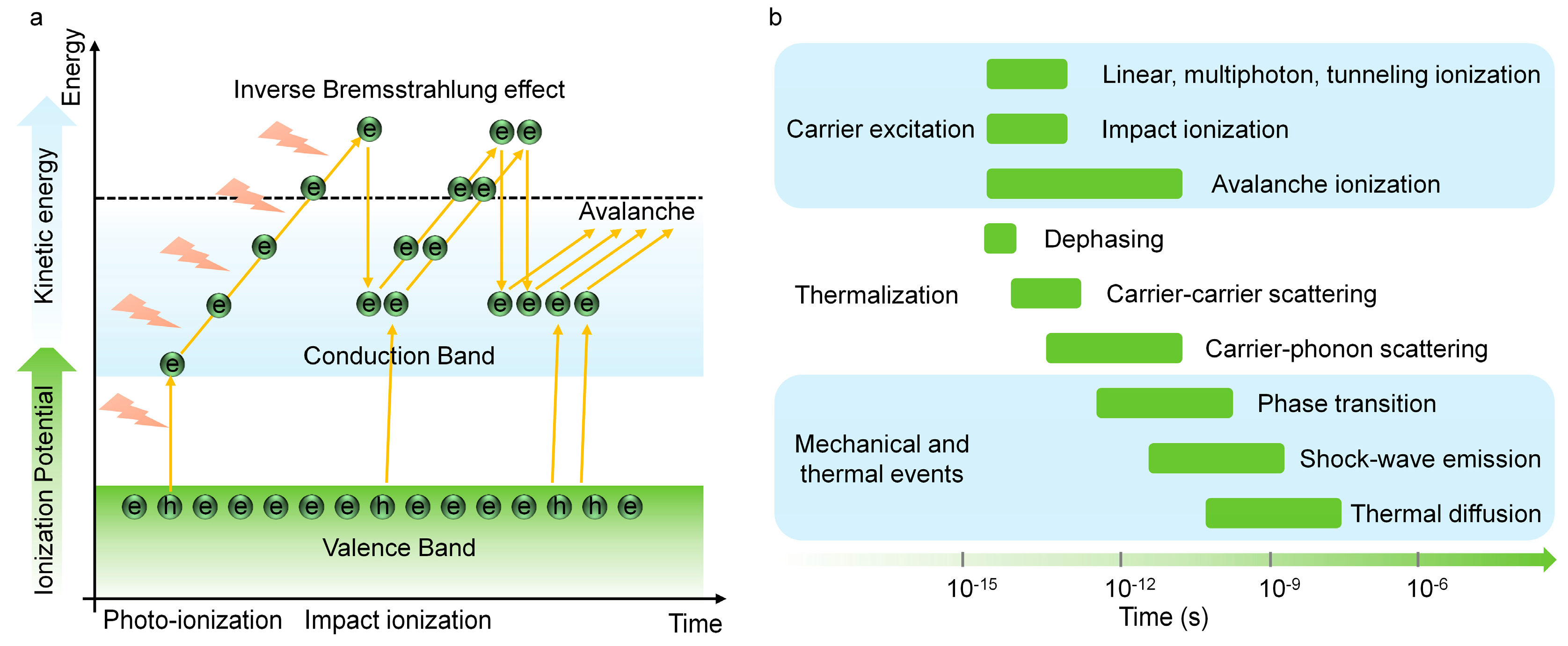 a

Energy

Kinetic energy

Ionization Potential

Inverse Bremsstrahlung effect

e

e e

e

e e

Avalanche

e

e e

e

e e

e e e e

e

Conduction Band

e h e e e e e h e e e e h h e

Valence Band

Photo-ionization Impact ionization Time

b

Carrier excitation

Linear, multiphoton, tunneling ionization

Impact ionization

Avalanche ionization

Dephasing

Thermalization

Carrier-carrier scattering

Carrier-phonon scattering

Mechanical and thermal events

Phase transition

Shock-wave emission

Thermal diffusion

$10^{-15}$ $10^{-12}$ $10^{-9}$ $10^{-6}$

Time (s)